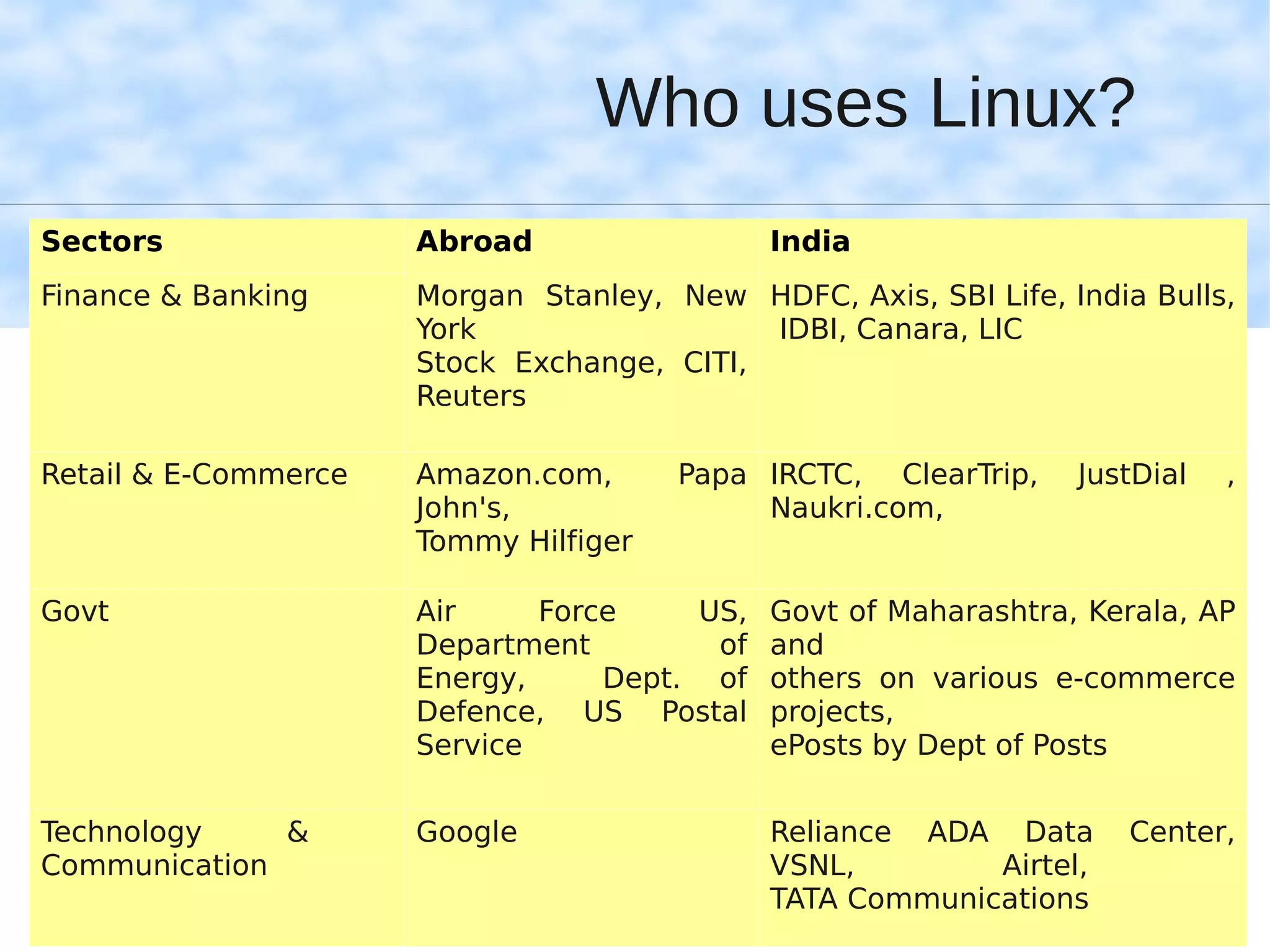 Who uses Linux?

| Sectors | Abroad | India |
|---|---|---|
| Finance & Banking | Morgan Stanley, New York Stock Exchange, CITI, Reuters | HDFC, Axis, SBI Life, India Bulls, IDBI, Canara, LIC |
| Retail & E-Commerce | Amazon.com, Papa John's, Tommy Hilfiger | IRCTC, ClearTrip, JustDial , Naukri.com, |
| Govt | Air Force US, Department of Energy, Dept. of Defence, US Postal Service | Govt of Maharashtra, Kerala, AP and others on various e-commerce projects, ePosts by Dept of Posts |
| Technology & Communication | Google | Reliance ADA Data Center, VSNL, Airtel, TATA Communications |